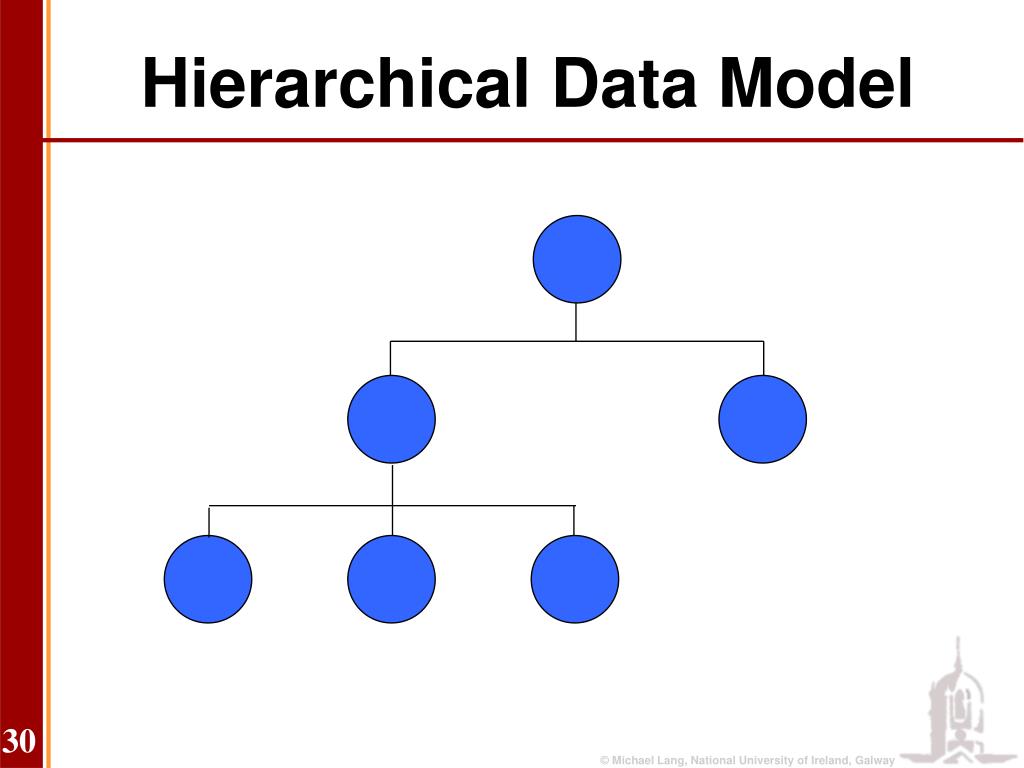 Hierarchical Data Model

30

© Michael Lang, National University of Ireland, Galway